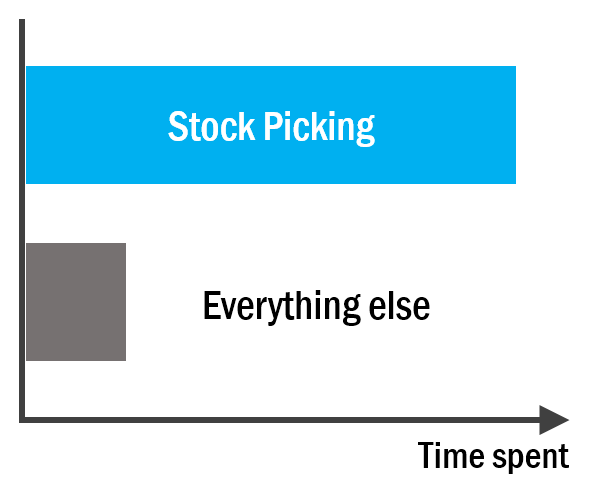 Stock Picking

Everything else

Time spent